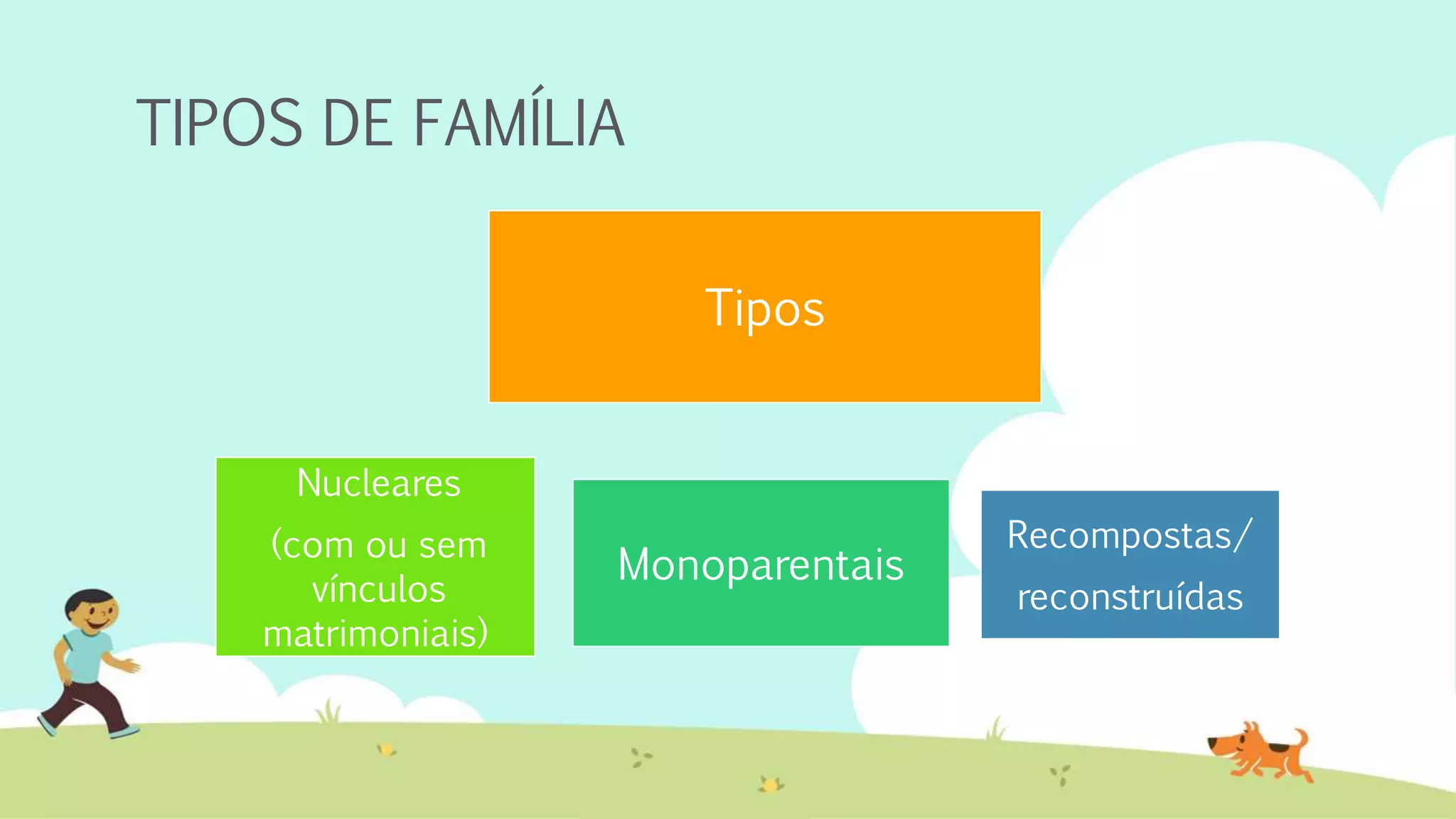 TIPOS DE FAMÍLIA

Tipos

Nucleares

(com ou sem vínculos matrimoniais)

Monoparentais

Recompostas/

reconstruídas